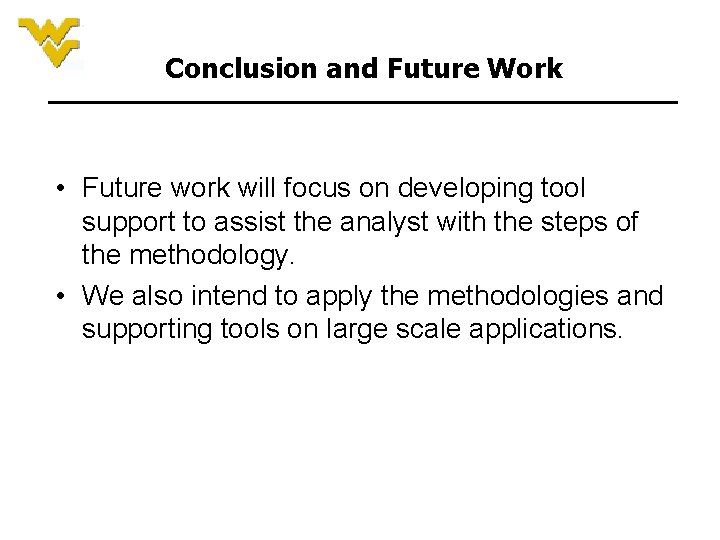 Conclusion and Future Work

• Future work will focus on developing tool support to assist the analyst with the steps of the methodology.

• We also intend to apply the methodologies and supporting tools on large scale applications.